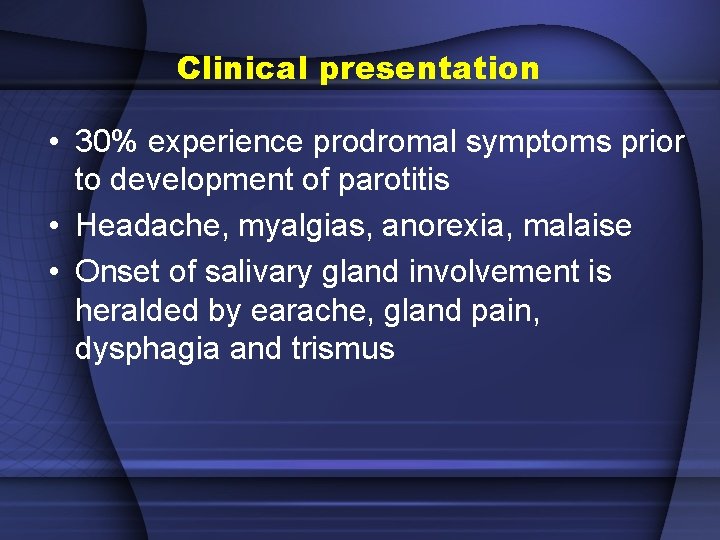 Clinical presentation

• 30% experience prodromal symptoms prior to development of parotitis
• Headache, myalgias, anorexia, malaise
• Onset of salivary gland involvement is heralded by earache, gland pain, dysphagia and trismus